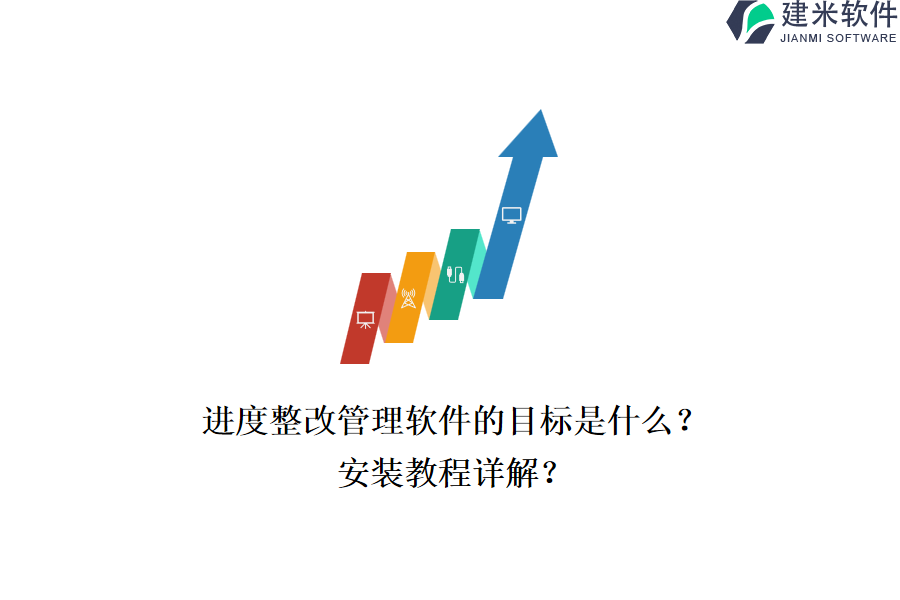 建米软件
JIANMI SOFTWARE

进度整改管理软件的目标是什么？
安装教程详解？